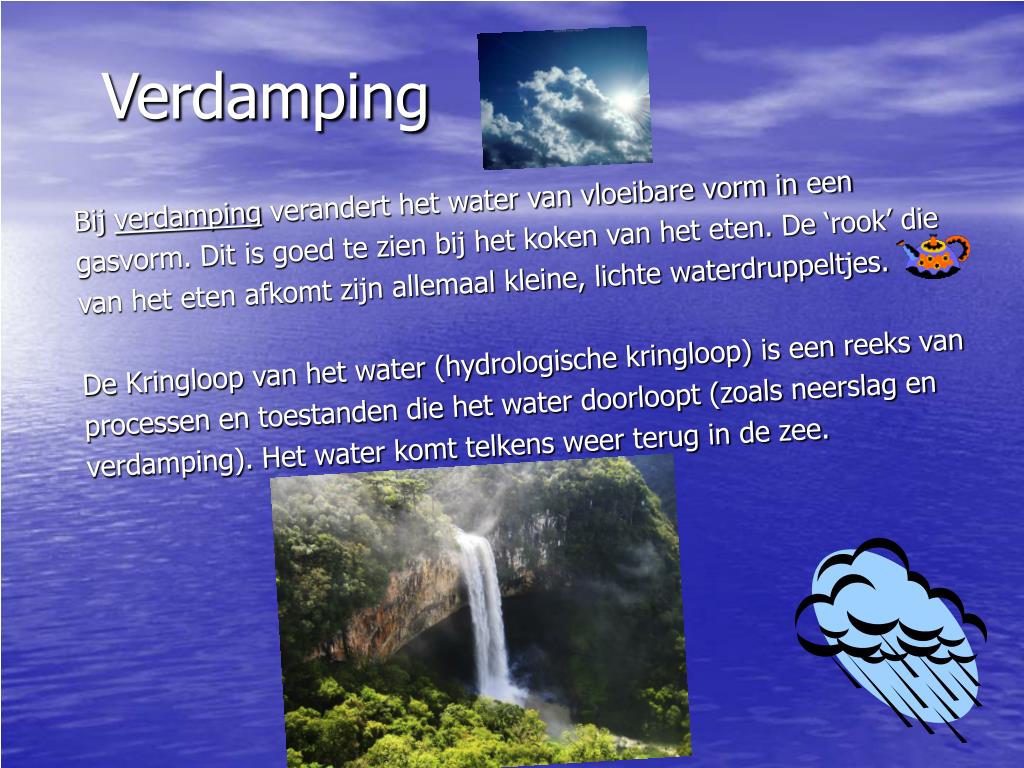 Verdamping

Bij verdamping verandert het water van vloeibare vorm in een gasvorm. Dit is goed te zien bij het koken van het eten. De ‘rook’ die van het eten afkomt zijn allemaal kleine, lichte waterdruppeltjes.

De Kringloop van het water (hydrologische kringloop) is een reeks van processen en toestanden die het water doorloopt (zoals neerslag en verdamping). Het water komt telkens weer terug in de zee.